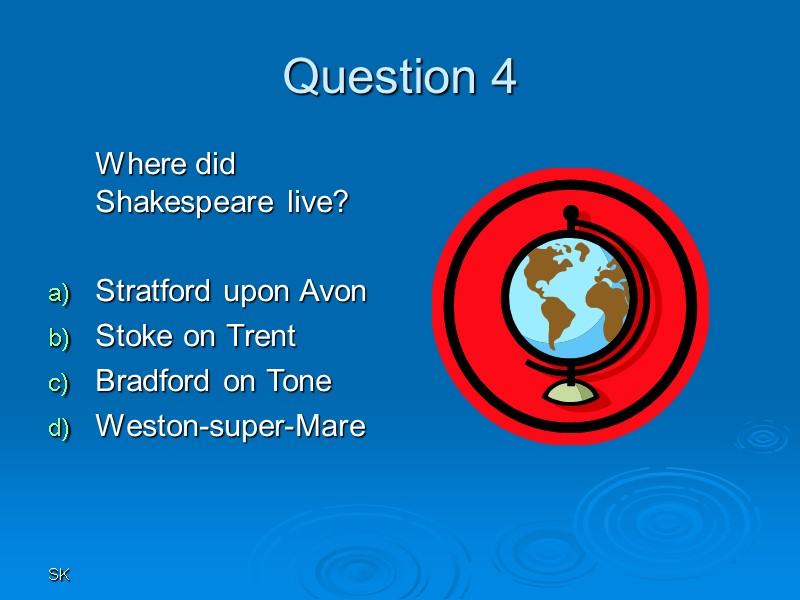 Question 4

Where did Shakespeare live?

a) Stratford upon Avon
b) Stoke on Trent
c) Bradford on Tone
d) Weston-super-Mare

SK